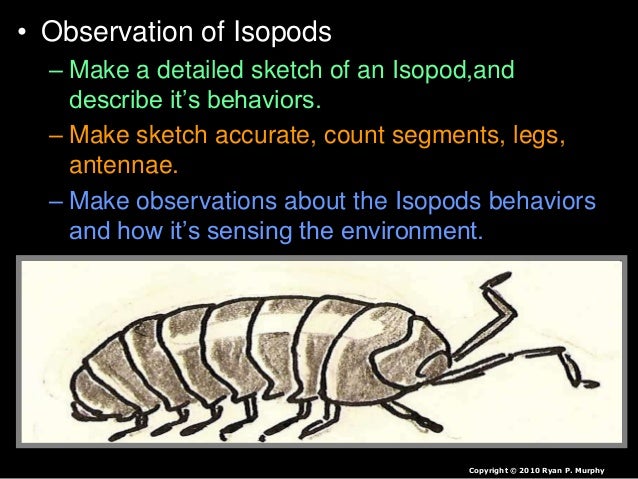 • Observation of Isopods

– Make a detailed sketch of an Isopod,and describe it's behaviors.

– Make sketch accurate, count segments, legs, antennae.

– Make observations about the Isopods behaviors and how it's sensing the environment.

Copyright © 2010 Ryan P. Murphy